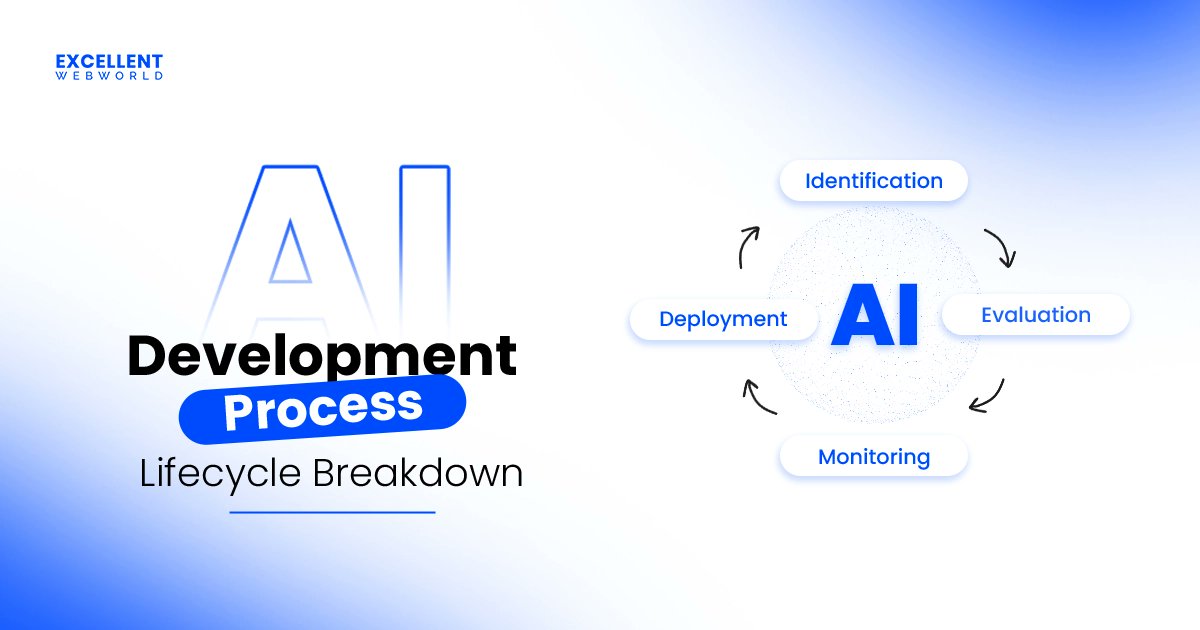 EXCELLENT
WEBWORLD

AI
Development
Process
Lifecycle Breakdown

Identification
Evaluation
Monitoring
Deployment
AI